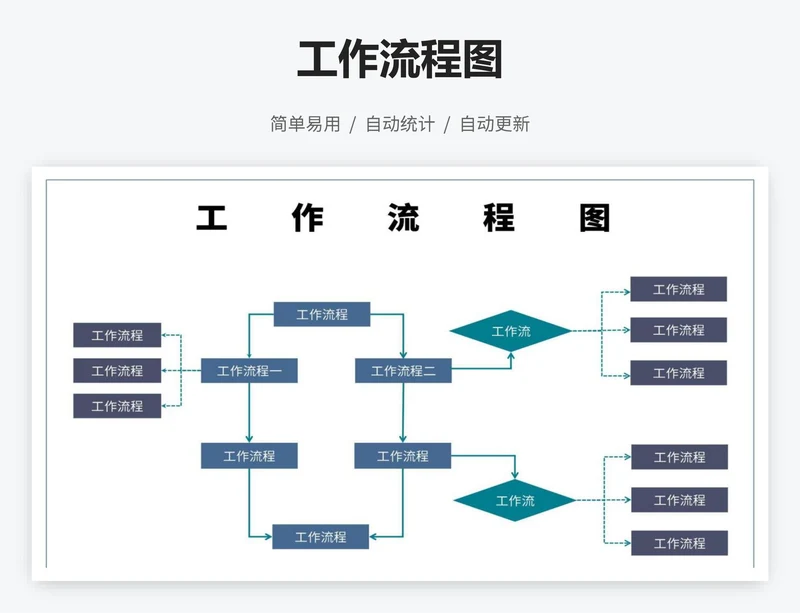 工作流程图

简单易用 / 自动统计 / 自动更新

工 作 流 程 图

工作流程

工作流程
工作流程
工作流程

工作流程一

工作流程二

工作流

工作流程
工作流程
工作流程

工作流程

工作流程

工作流

工作流程
工作流程
工作流程

工作流程